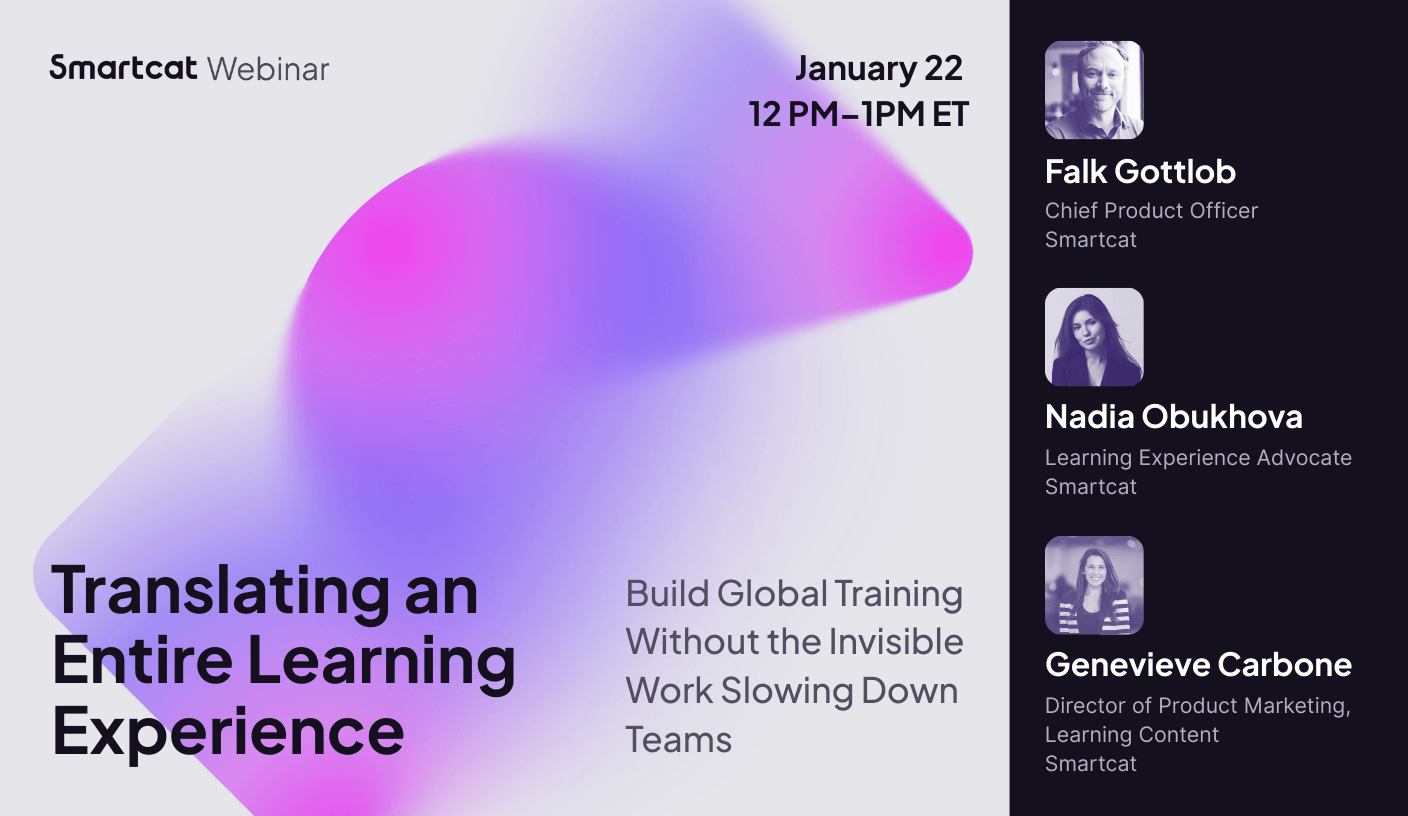 Smartcat Webinar

January 22
12 PM–1PM ET

Translating an Entire Learning Experience

Build Global Training Without the Invisible Work Slowing Down Teams

Falk Gottlob
Chief Product Officer
Smartcat

Nadia Obukhova
Learning Experience Advocate
Smartcat

Genevieve Carbone
Director of Product Marketing, Learning Content
Smartcat